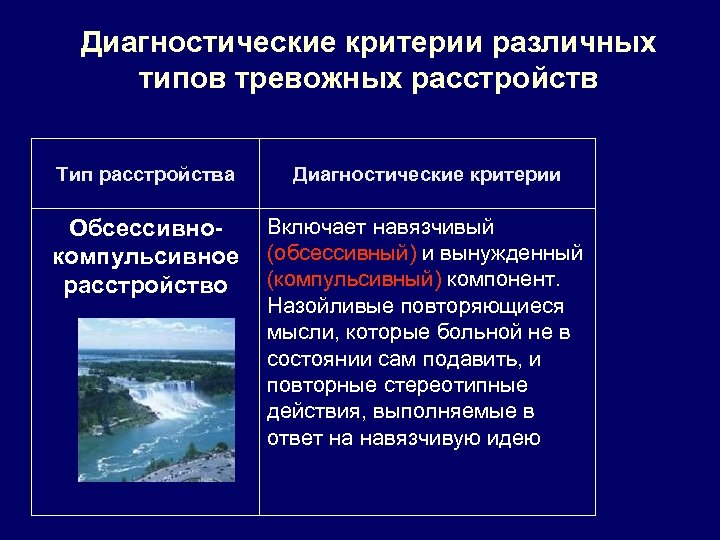 Диагностические критерии различных типов тревожных расстройств

| Тип расстройства | Диагностические критерии |
|---|---|
| Обсессивно-компульсивное расстройство | Включает навязчивый (обсессивный) и вынужденный (компульсивный) компонент. Назойливые повторяющиеся мысли, которые больной не в состоянии сам подавить, и повторные стереотипные действия, выполняемые в ответ на навязчивую идею |